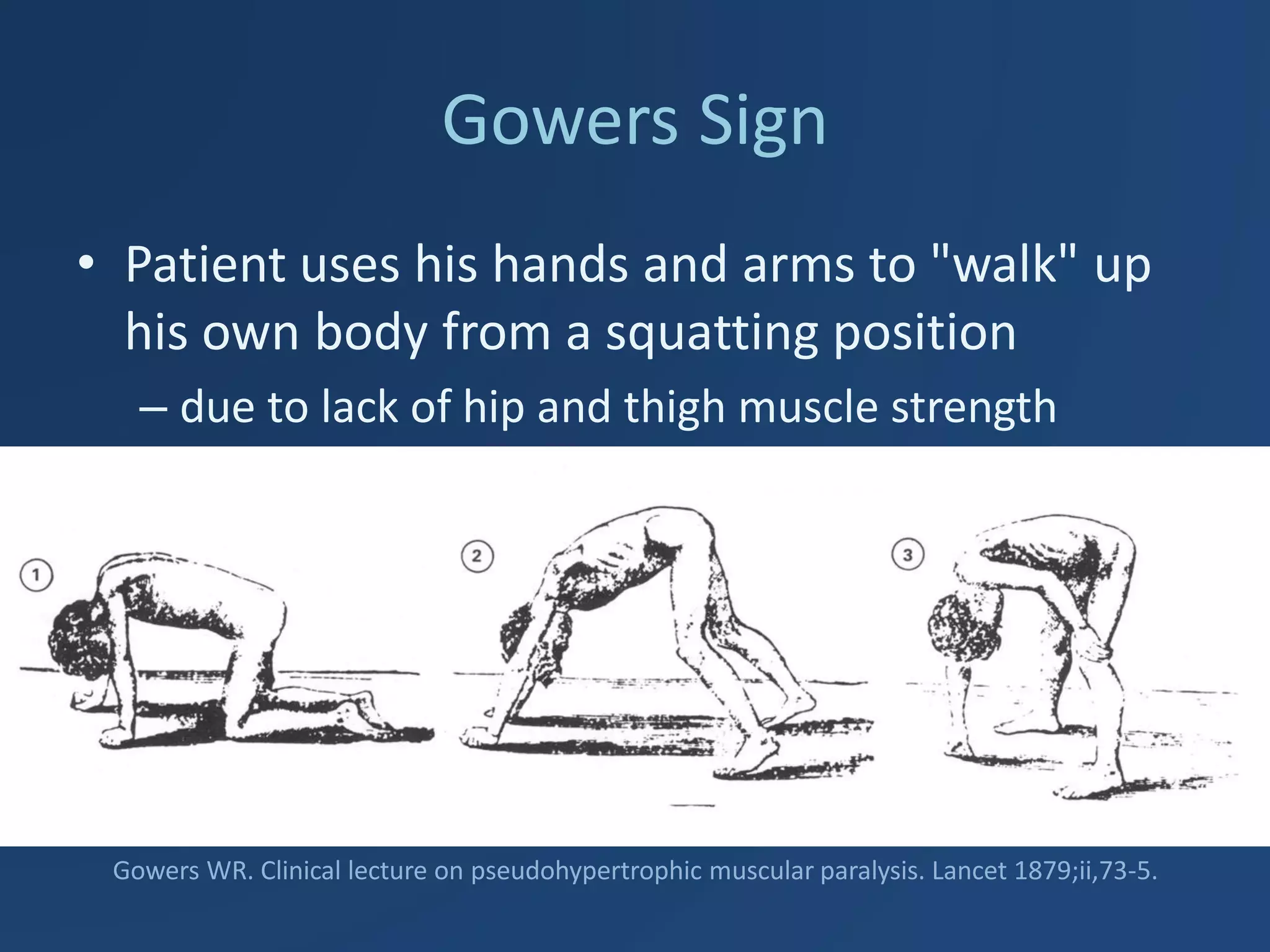 Gowers Sign

• Patient uses his hands and arms to "walk" up his own body from a squatting position

– due to lack of hip and thigh muscle strength

1

2

3

Gowers WR. Clinical lecture on pseudohypertrophic muscular paralysis. Lancet 1879;ii,73-5.